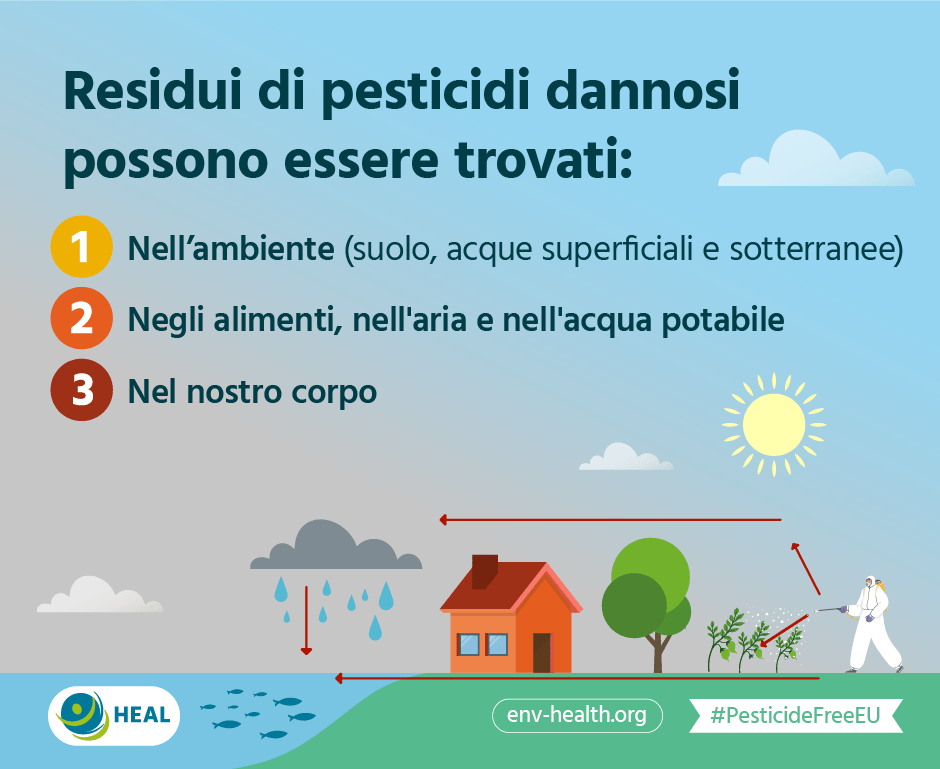 Residui di pesticidi dannosi possono essere trovati:

1 Nell’ambiente (suolo, acque superficiali e sotterranee)

2 Negli alimenti, nell'aria e nell'acqua potabile

3 Nel nostro corpo

HEAL

env-health.org

#PesticideFreeEU